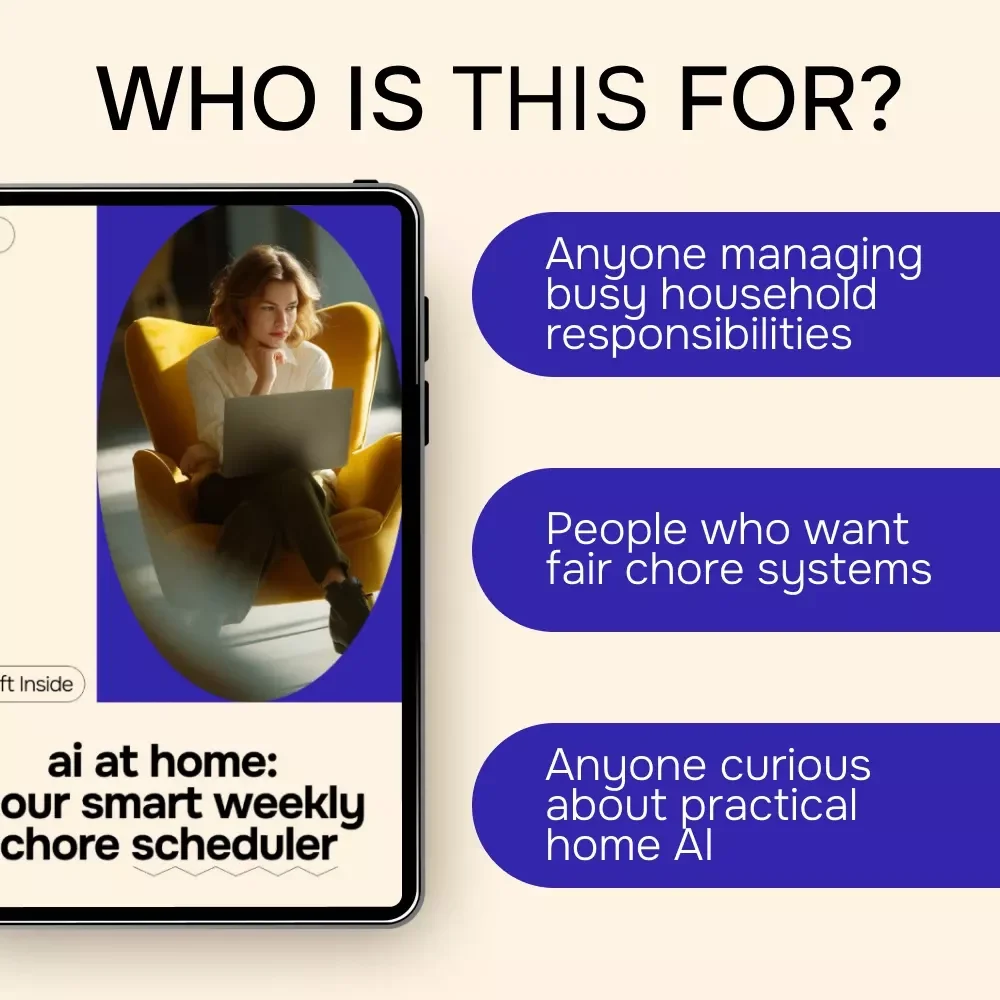 WHO IS THIS FOR?

ft Inside

ai at home: our smart weekly chore scheduler

Anyone managing busy household responsibilities

People who want fair chore systems

Anyone curious about practical home AI